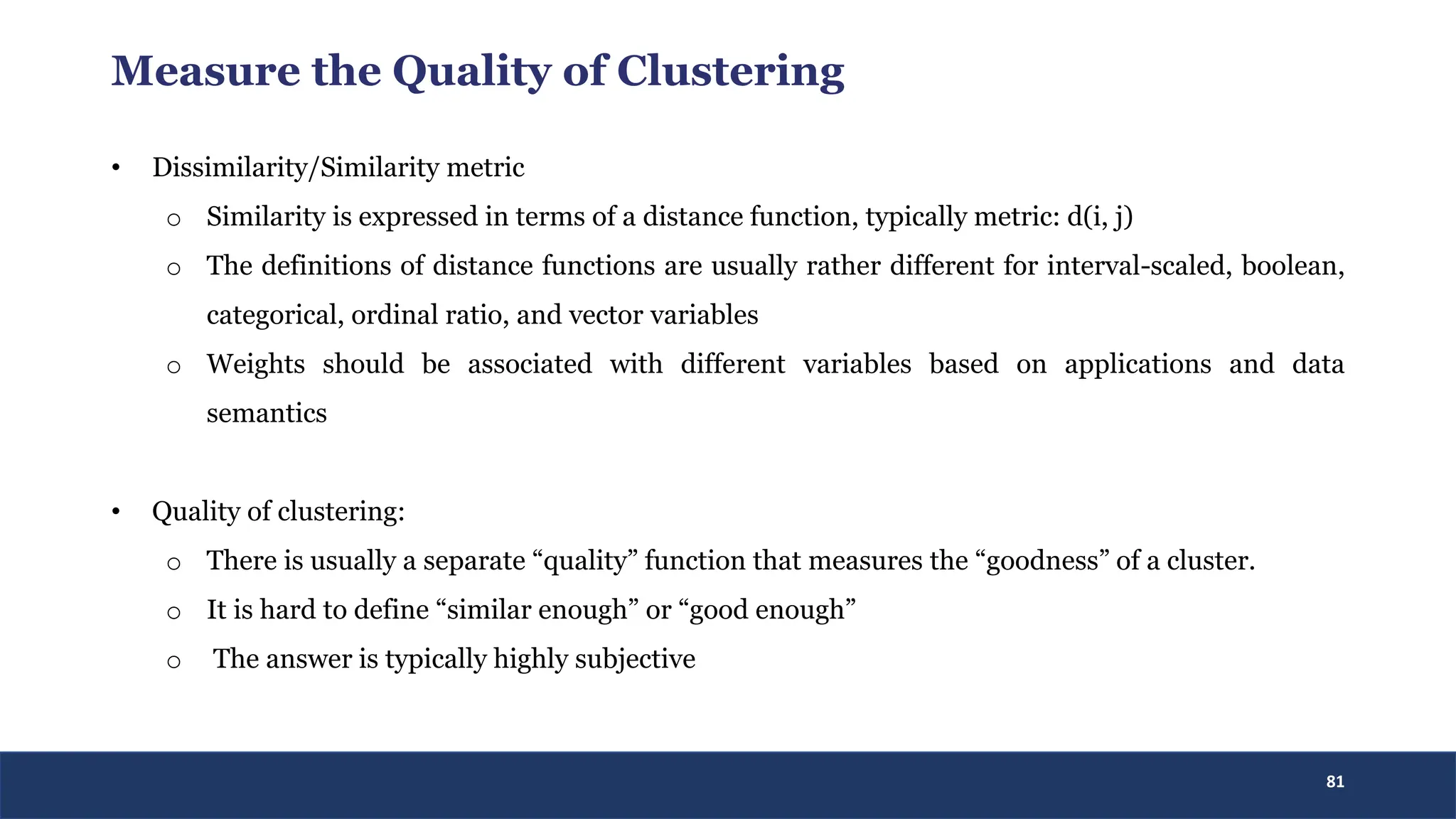 Measure the Quality of Clustering

• Dissimilarity/Similarity metric
  ○ Similarity is expressed in terms of a distance function, typically metric: d(i, j)
  ○ The definitions of distance functions are usually rather different for interval-scaled, boolean, categorical, ordinal ratio, and vector variables
  ○ Weights should be associated with different variables based on applications and data semantics

• Quality of clustering:
  ○ There is usually a separate “quality” function that measures the “goodness” of a cluster.
  ○ It is hard to define “similar enough” or “good enough”
  ○ The answer is typically highly subjective

81